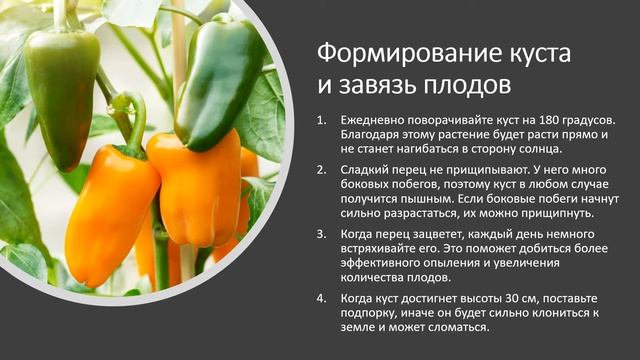 Формирование куста и завязь плодов

1. Ежедневно поворачивайте куст на 180 градусов. Благодаря этому растение будет расти прямо и не станет нагибаться в сторону солнца.

2. Сладкий перец не прищипывают. У него много боковых побегов, поэтому куст в любом случае получится пышным. Если боковые побеги начнут сильно разрастаться, их можно прищипнуть.

3. Когда перец зацветет, каждый день немного встряхивайте его. Это поможет добиться более эффективного опыления и увеличения количества плодов.

4. Когда куст достигнет высоты 30 см, поставьте подпорку, иначе он будет сильно клониться к земле и может сломаться.